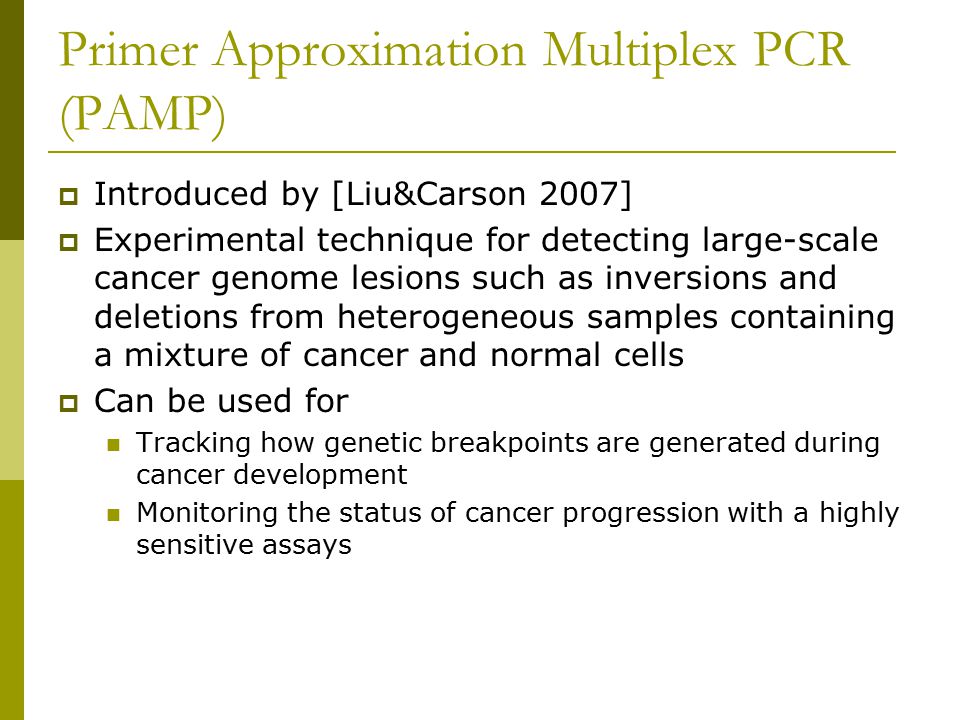 Primer Approximation Multiplex PCR (PAMP)

Introduced by [Liu&Carson 2007]

Experimental technique for detecting large-scale cancer genome lesions such as inversions and deletions from heterogeneous samples containing a mixture of cancer and normal cells

Can be used for

Tracking how genetic breakpoints are generated during cancer development

Monitoring the status of cancer progression with a highly sensitive assays